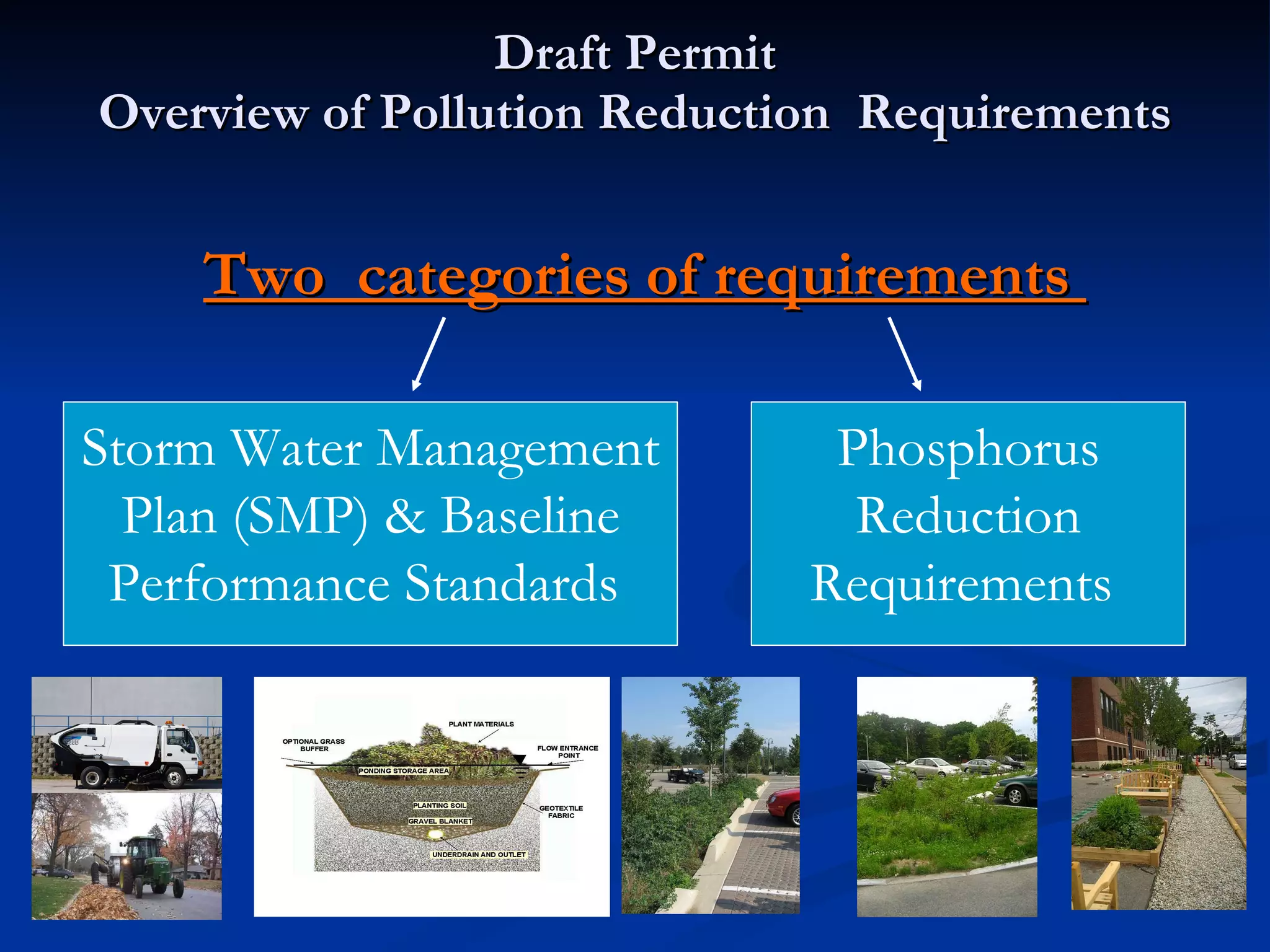 Draft Permit
Overview of Pollution Reduction Requirements

Two categories of requirements

Storm Water Management Plan (SMP) & Baseline Performance Standards

Phosphorus Reduction Requirements

PLANT MATERIALS
OPTIONAL GRASS BUFFER
FLOW ENTRANCE POINT
PONDING STORAGE AREA
PLANTING SOIL
GEOTEXTILE FABRIC
GRAVEL BLANKET
UNDERDRAIN AND OUTLET